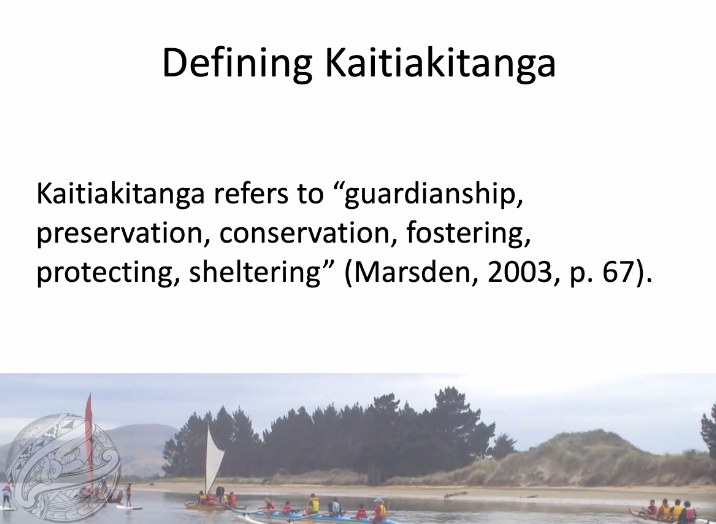 Defining Kaitiakitanga

Kaitiakitanga refers to “guardianship, preservation, conservation, fostering, protecting, sheltering” (Marsden, 2003, p. 67).